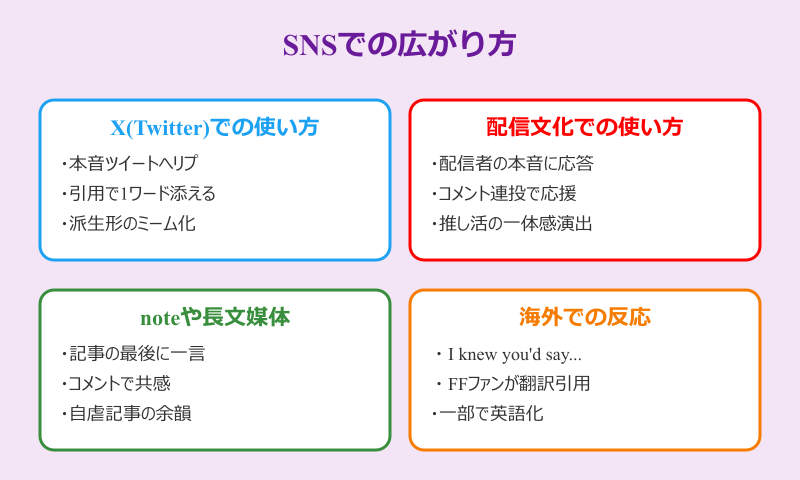 SNSでの広がり方

X(Twitter)での使い方

・本音ツイートへリプ
・引用で1ワード添える
・派生形のミーム化

配信文化での使い方

・配信者の本音に応答
・コメント連投で応援
・推し活の一体感演出

noteや長文媒体

・記事の最後に一言
・コメントで共感
・自虐記事の余韻

海外での反応

・I knew you'd say...
・FFファンが翻訳引用
・一部で英語化